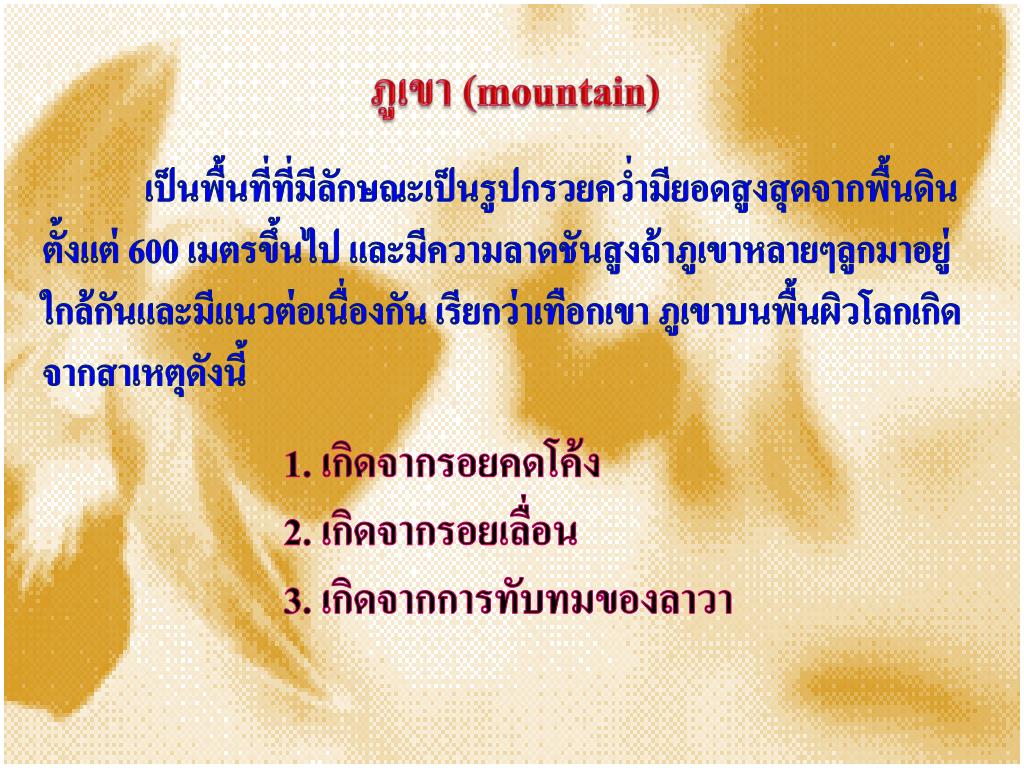 ภูเขา (mountain)

เป็นพื้นที่ที่มีลักษณะเป็นรูปกรวยคว่ำมียอดสูงสุดจากพื้นดินตั้งแต่ 600 เมตรขึ้นไป และมีความลาดชันสูงถ้าภูเขาหลายๆลูกมาอยู่ใกล้กันและมีแนวต่อเนื่องกัน เรียกว่าเทือกเขา ภูเขาบนพื้นผิวโลกเกิดจากสาเหตุดังนี้

1. เกิดจากรอยคดโค้ง
2. เกิดจากรอยเลื่อน
3. เกิดจากการทับทมของลาวา